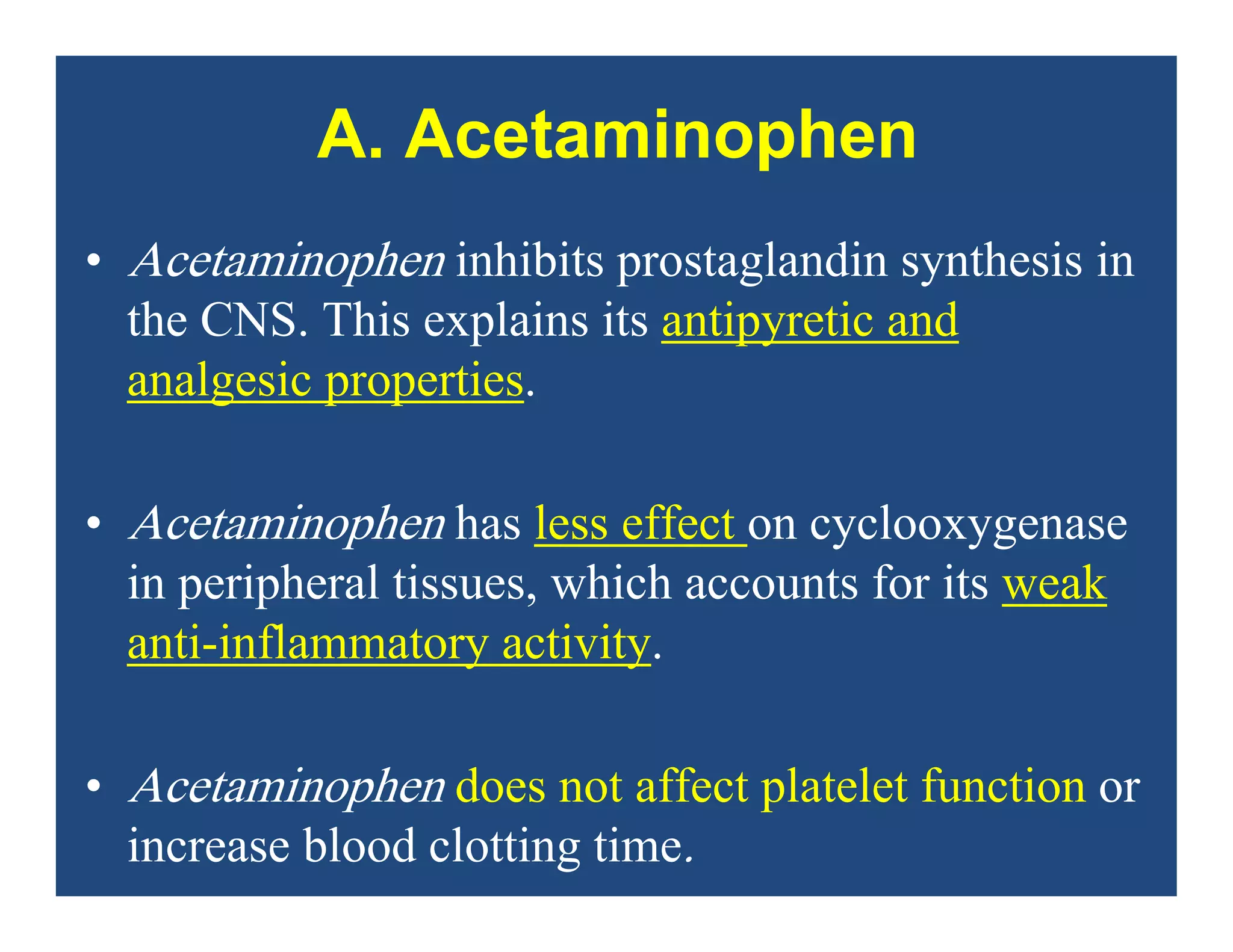 A. Acetaminophen

• Acetaminophen inhibits prostaglandin synthesis in the CNS. This explains its antipyretic and analgesic properties.

• Acetaminophen has less effect on cyclooxygenase in peripheral tissues, which accounts for its weak anti-inflammatory activity.

• Acetaminophen does not affect platelet function or increase blood clotting time.